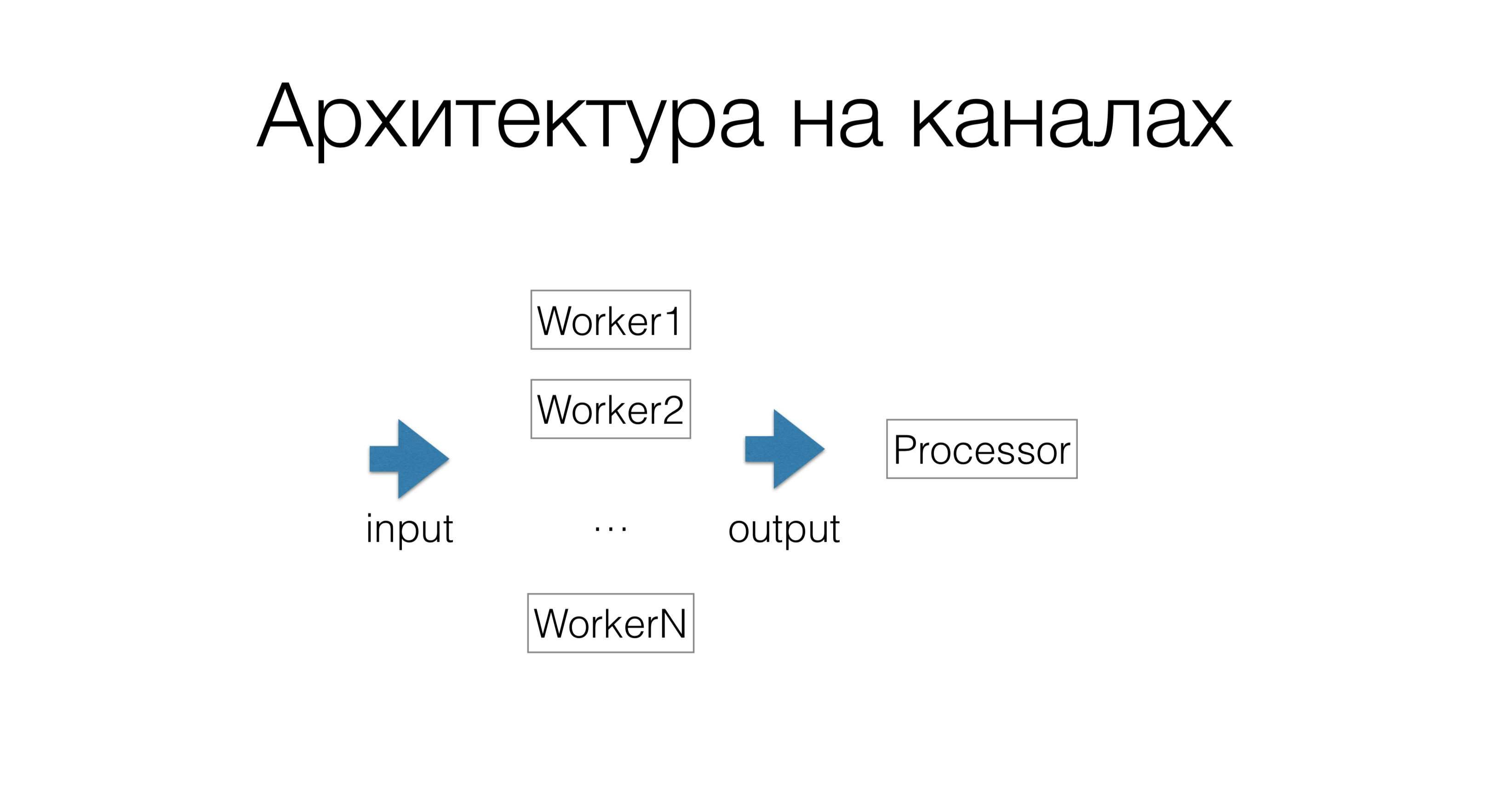 Архитектура на каналах

Worker1

Worker2

Processor

input

…

output

WorkerN